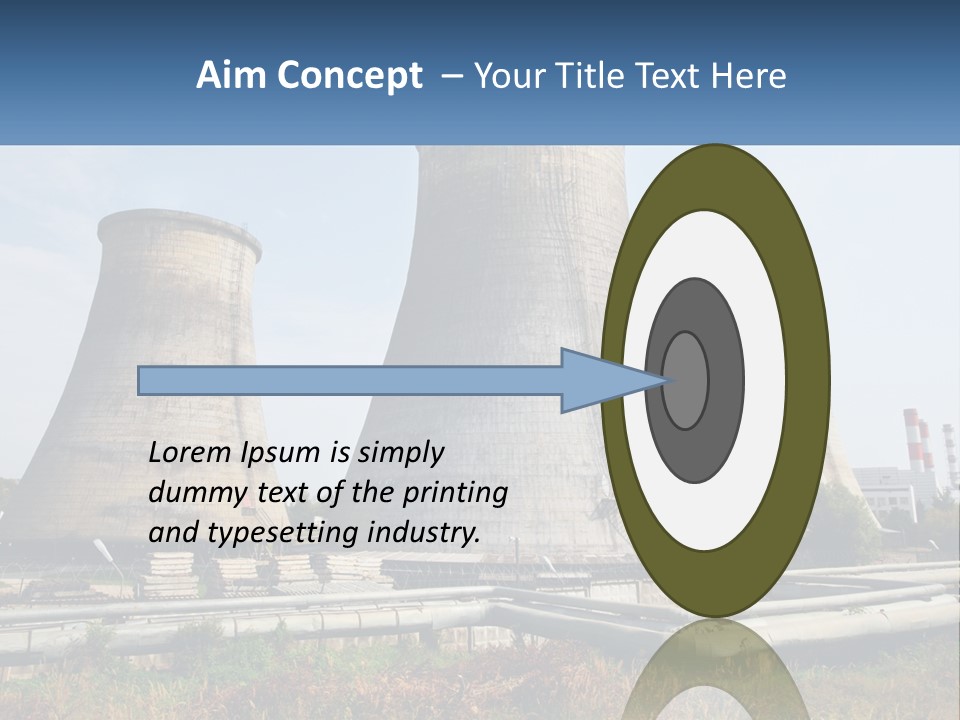 Aim Concept – Your Title Text Here

Lorem Ipsum is simply dummy text of the printing and typesetting industry.